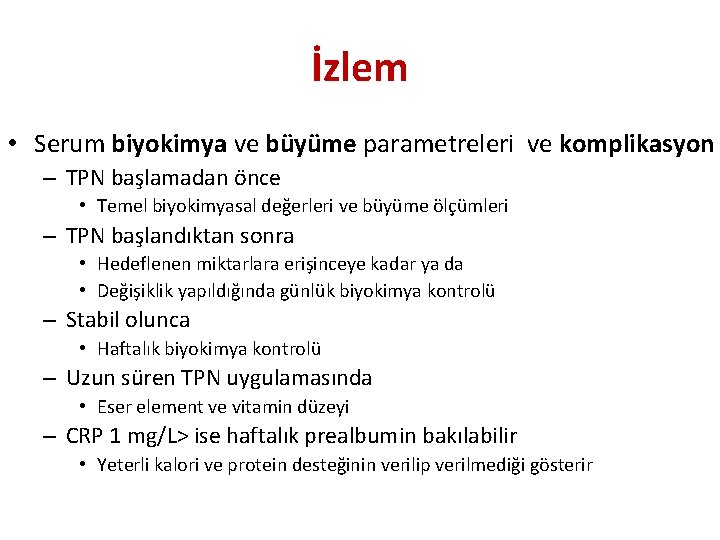 İzlem

• Serum biyokimya ve büyüme parametreleri ve komplikasyon
– TPN başlamadan önce
• Temel biyokimyasal değerleri ve büyüme ölçümleri
– TPN başlandıktan sonra
• Hedeflenen miktarlara erişinceye kadar ya da
• Değişiklik yapıldığında günlük biyokimya kontrolü
– Stabil olunca
• Haftalık biyokimya kontrolü
– Uzun süren TPN uygulamasında
• Eser element ve vitamin düzeyi
– CRP 1 mg/L> ise haftalık prealbumin bakılabilir
• Yeterli kalori ve protein desteğinin verilip verilmediği gösterir